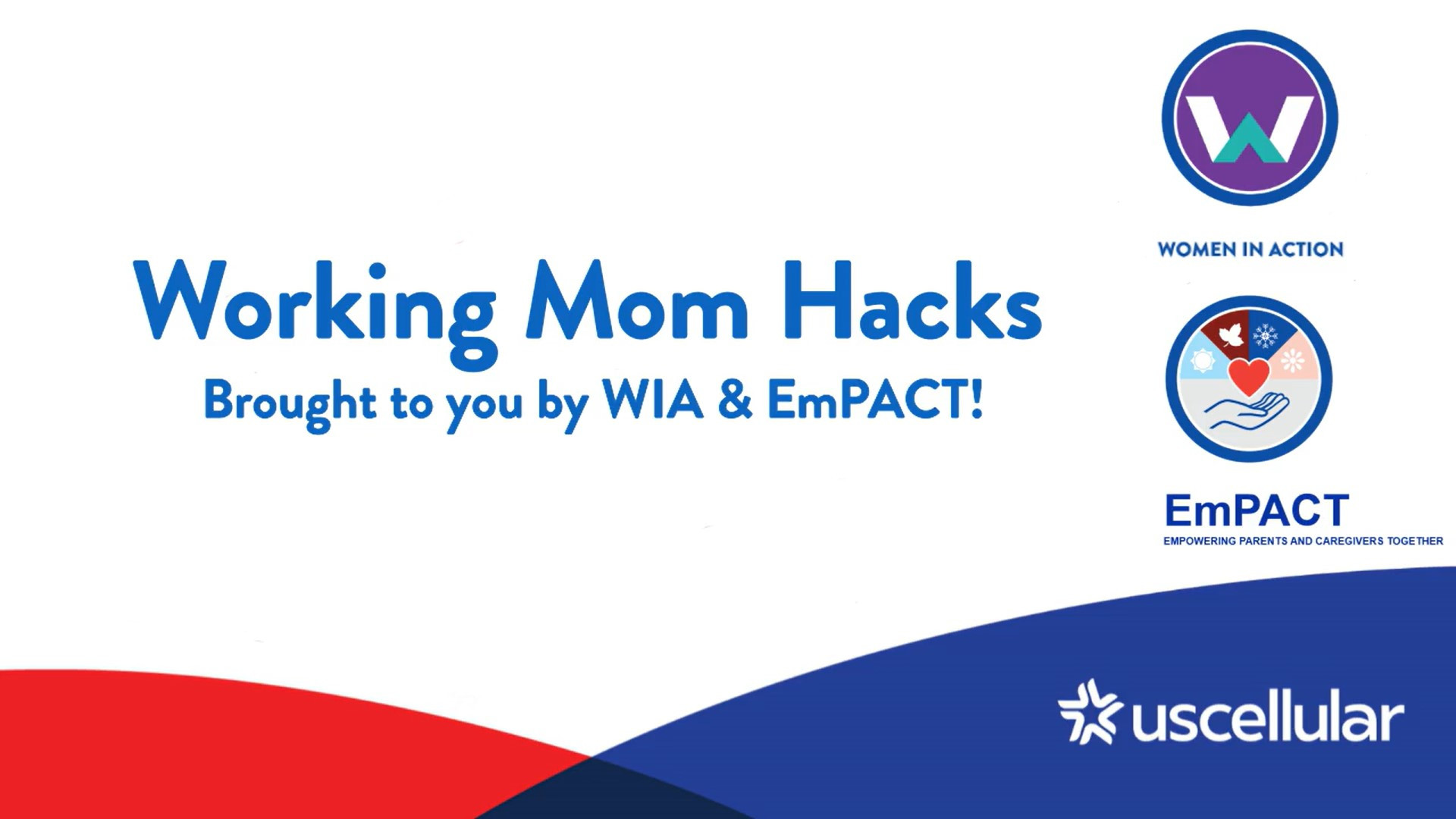 Working Mom Hacks
Brought to you by WIA & EmPACT!

WOMEN IN ACTION

EmPACT
EMPOWERING PARENTS AND CAREGIVERS TOGETHER

uscellular